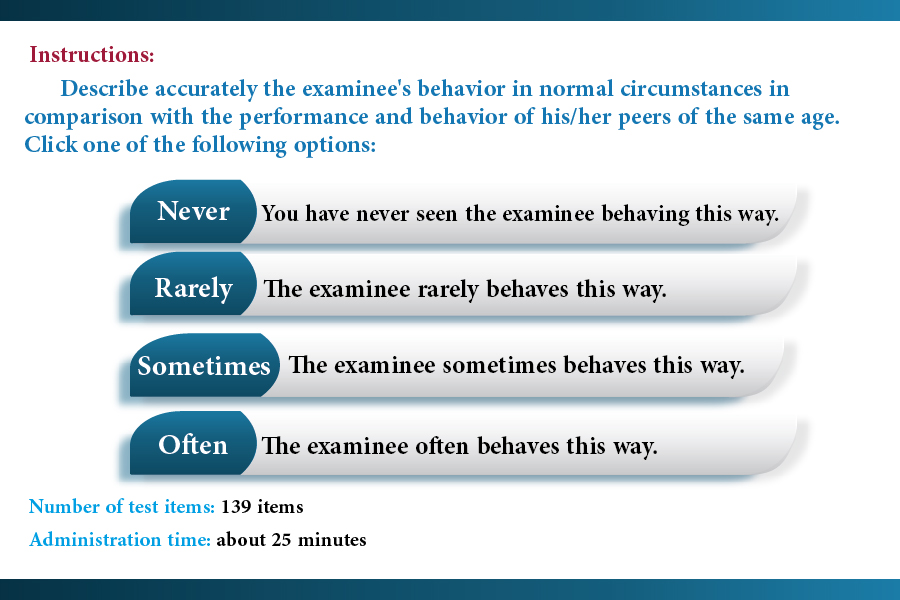 Instructions:

Describe accurately the examinee's behavior in normal circumstances in comparison with the performance and behavior of his/her peers of the same age. Click one of the following options:

Never You have never seen the examinee behaving this way.

Rarely The examinee rarely behaves this way.

Sometimes The examinee sometimes behaves this way.

Often The examinee often behaves this way.

Number of test items: 139 items

Administration time: about 25 minutes